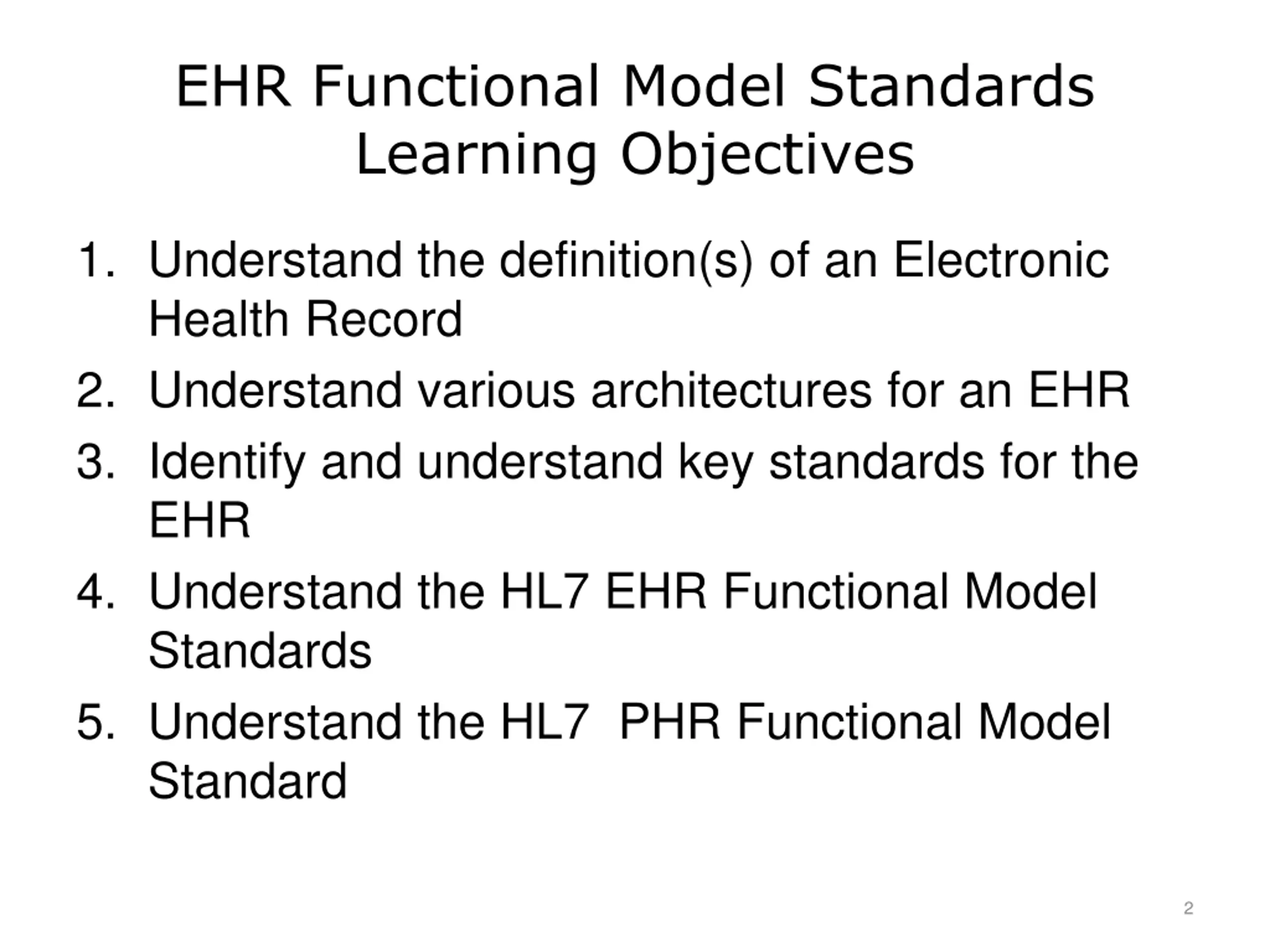 EHR Functional Model Standards
Learning Objectives

1. Understand the definition(s) of an Electronic Health Record
2. Understand various architectures for an EHR
3. Identify and understand key standards for the EHR
4. Understand the HL7 EHR Functional Model Standards
5. Understand the HL7 PHR Functional Model Standard

2